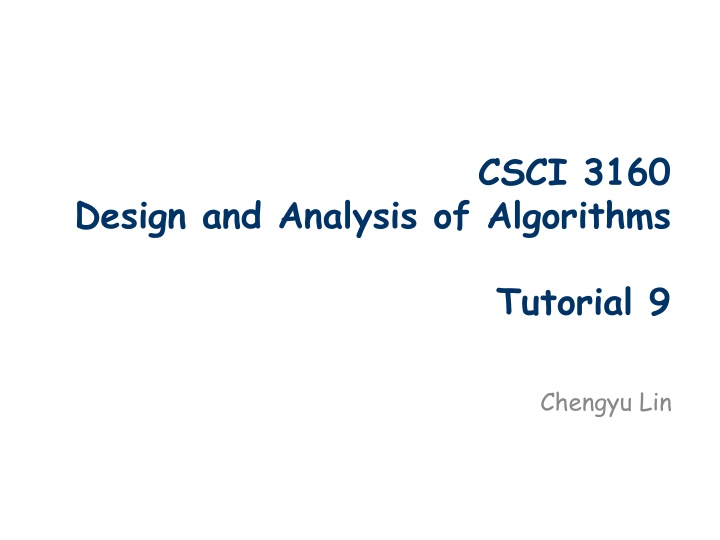 CSCI 3160
Design and Analysis of Algorithms

Tutorial 9

Chengyu Lin